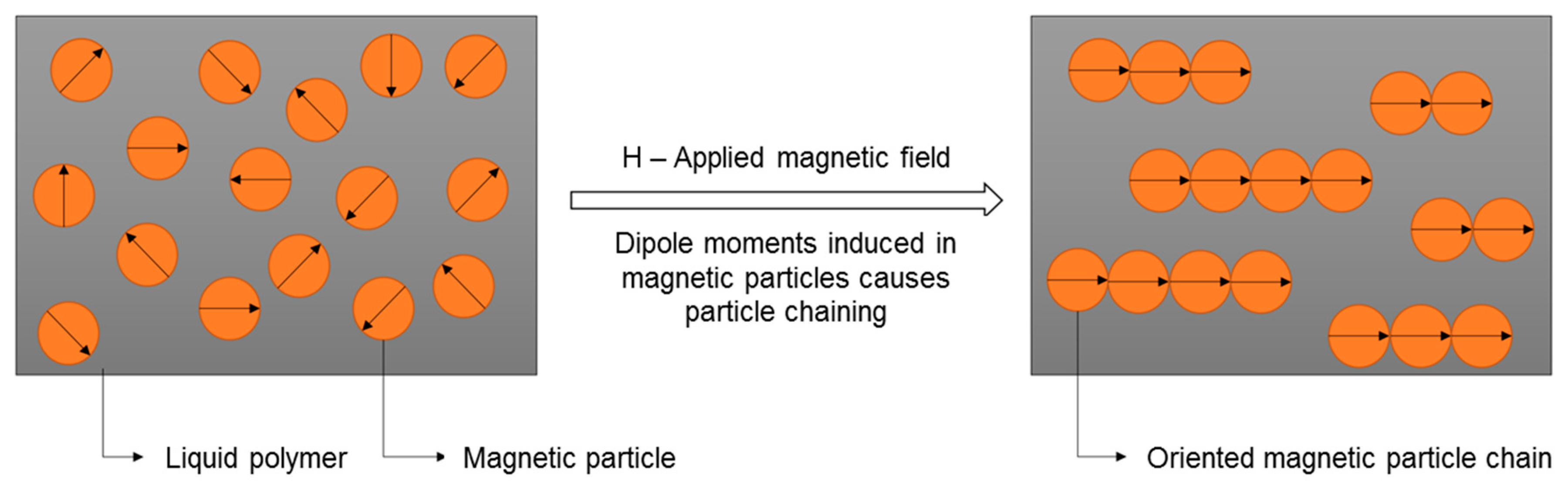 H – Applied magnetic field

Dipole moments induced in magnetic particles causes particle chaining

Liquid polymer

Magnetic particle

Oriented magnetic particle chain